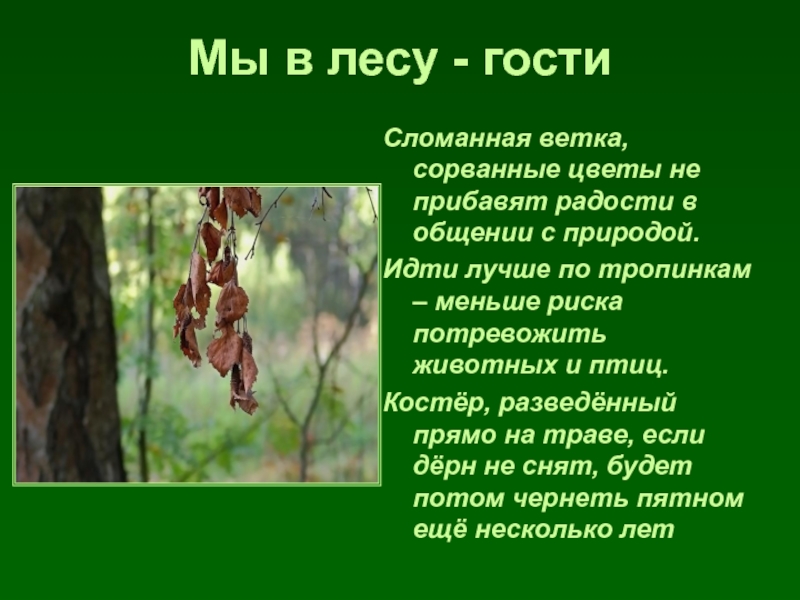 Мы в лесу - гости

Сломанная ветка, сорванные цветы не прибавят радости в общении с природой.

Идти лучше по тропинкам – меньше риска потревожить животных и птиц.

Костёр, разведённый прямо на траве, если дёрн не снят, будет потом чернеть пятном ещё несколько лет